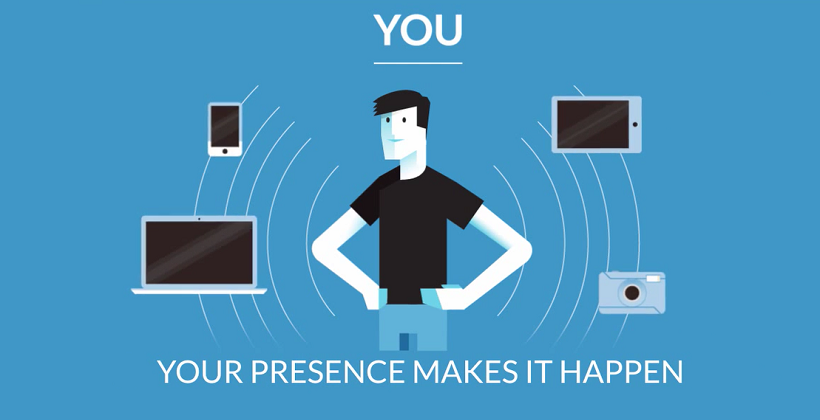 YOU

YOUR PRESENCE MAKES IT HAPPEN